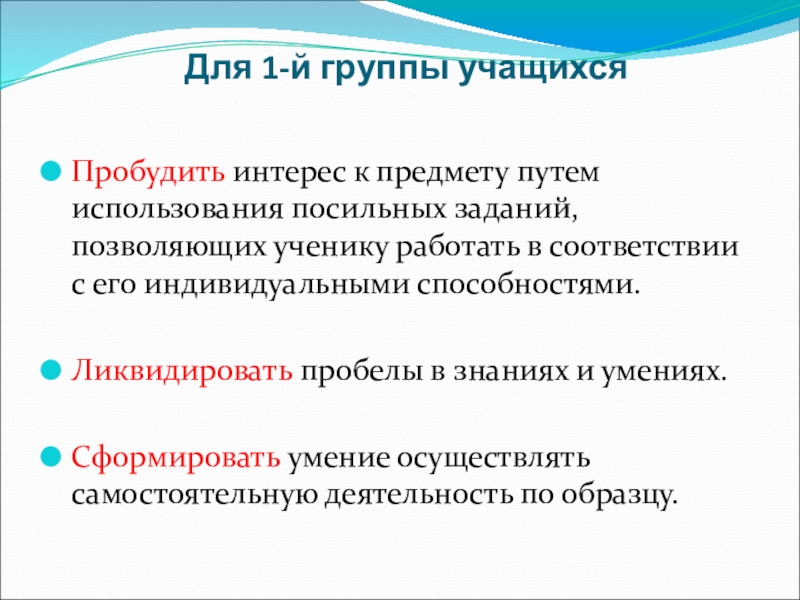 Для 1-й группы учащихся

Пробудить интерес к предмету путем использования посильных заданий, позволяющих ученику работать в соответствии с его индивидуальными способностями.

Ликвидировать пробелы в знаниях и умениях.

Сформировать умение осуществлять самостоятельную деятельность по образцу.